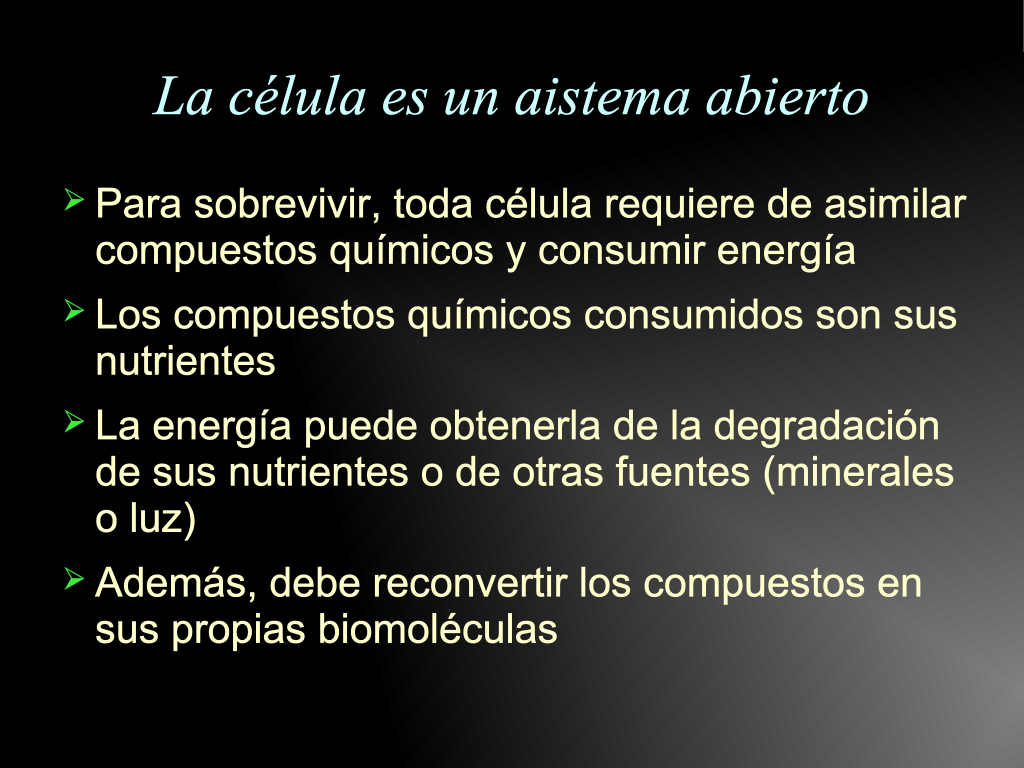 La célula es un aistema abierto

➢ Para sobrevivir, toda célula requiere de asimilar compuestos químicos y consumir energía

➢ Los compuestos químicos consumidos son sus nutrientes

➢ La energía puede obtenerla de la degradación de sus nutrientes o de otras fuentes (minerales o luz)

➢ Además, debe reconvertir los compuestos en sus propias biomoléculas